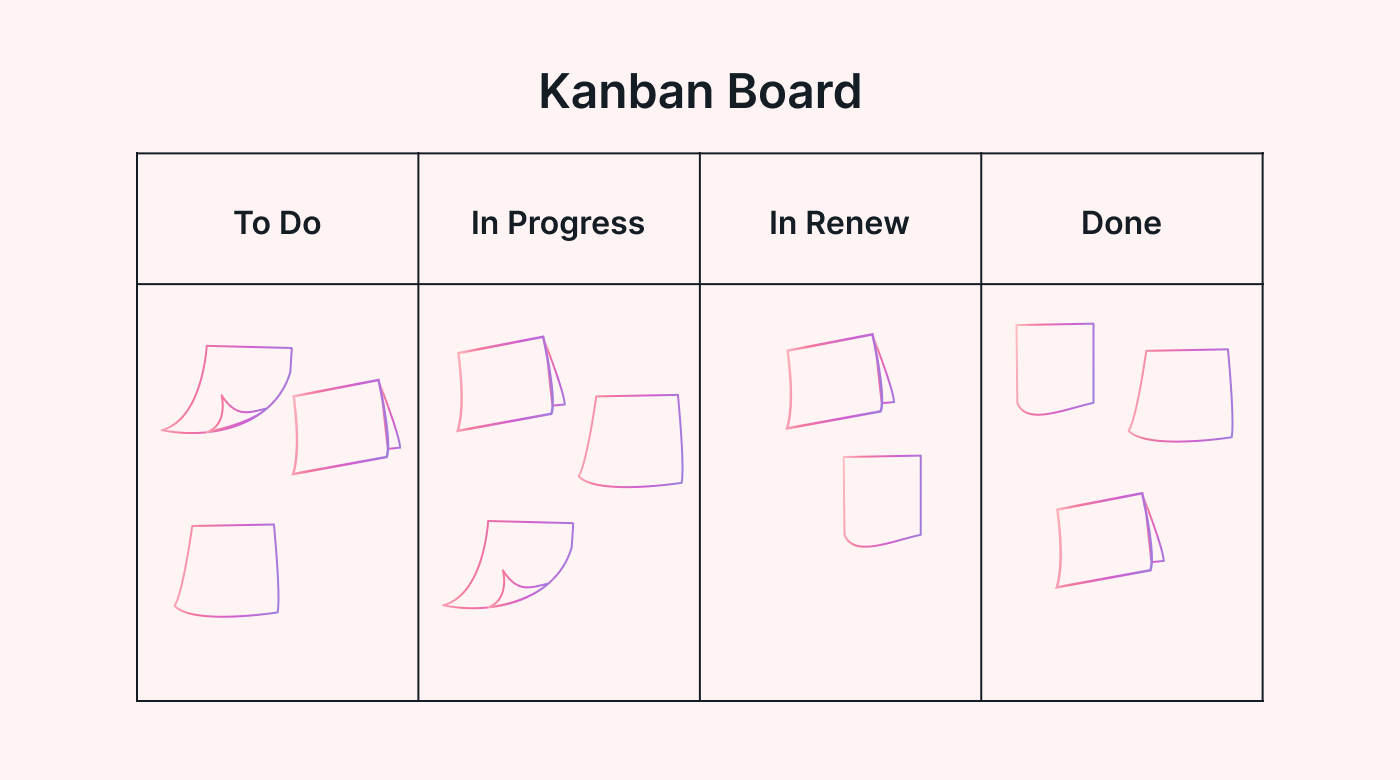 Kanban Board

| To Do | In Progress | In Renew | Done |
|---|---|---|---|
| | | | |